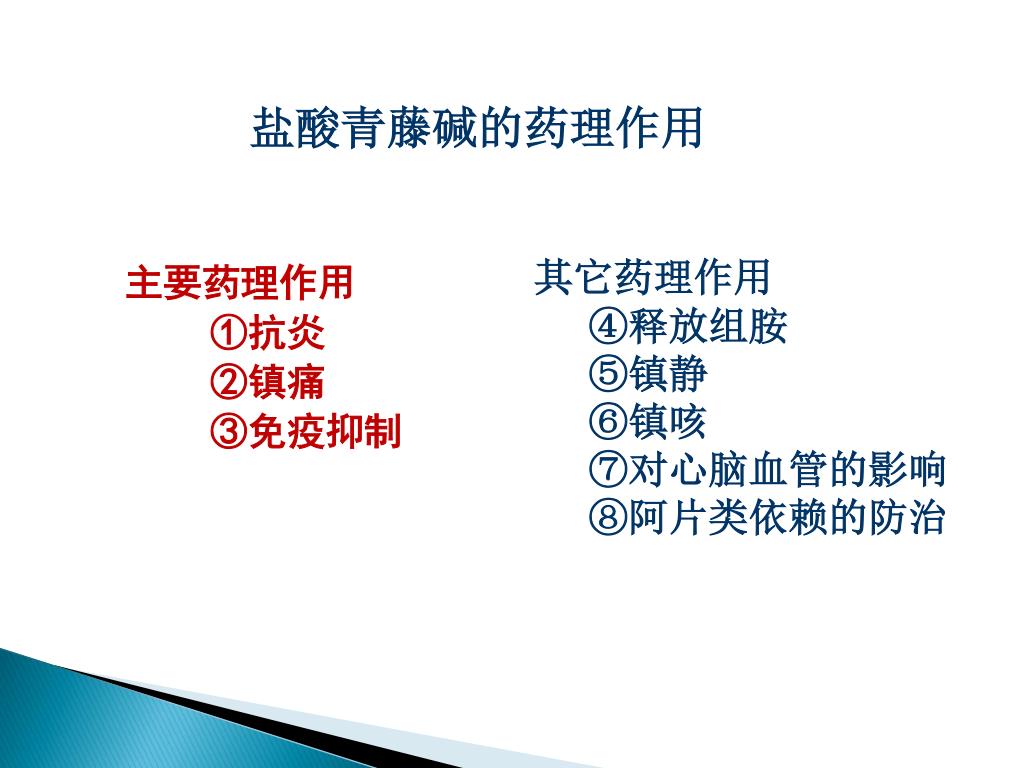 盐酸青藤碱的药理作用

主要药理作用
①抗炎
②镇痛
③免疫抑制

其它药理作用
④释放组胺
⑤镇静
⑥镇咳
⑦对心脑血管的影响
⑧阿片类依赖的防治